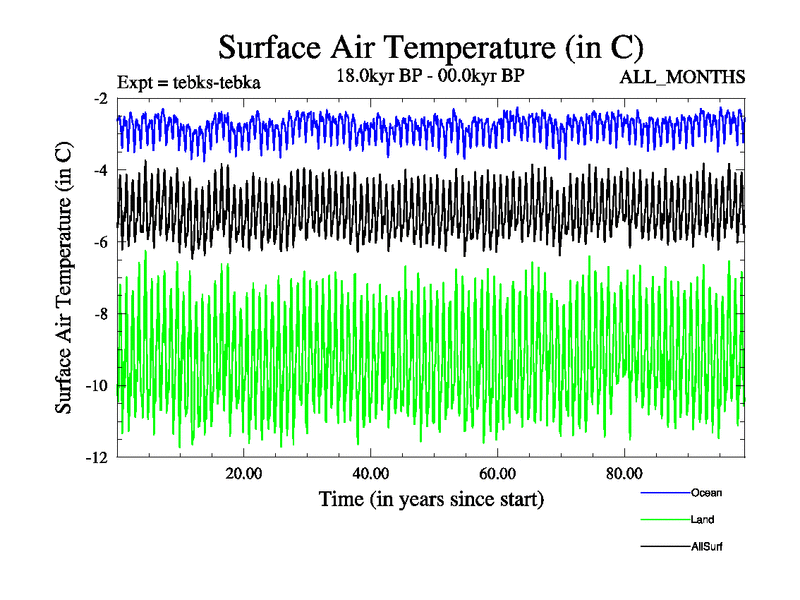 Surface Air Temperature (in C)

Expt = tebks-tebka

18.0kyr BP - 00.0kyr BP

ALL_MONTHS

Surface Air Temperature (in C)

-2
-4
-6
-8
-10
-12

20.00
40.00
60.00
80.00

Time (in years since start)

Ocean
Land
AllSurf